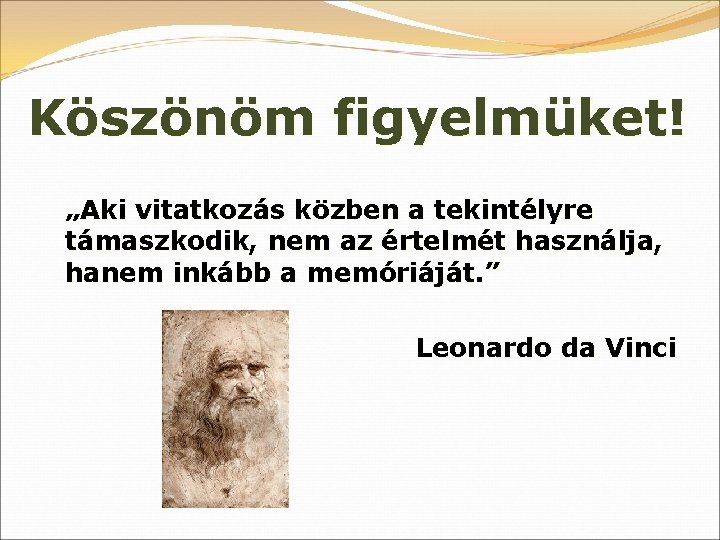 Köszönöm figyelmüket!

„Aki vitatkozás közben a tekintélyre támaszkodik, nem az értelmét használja, hanem inkább a memóriáját.”

Leonardo da Vinci